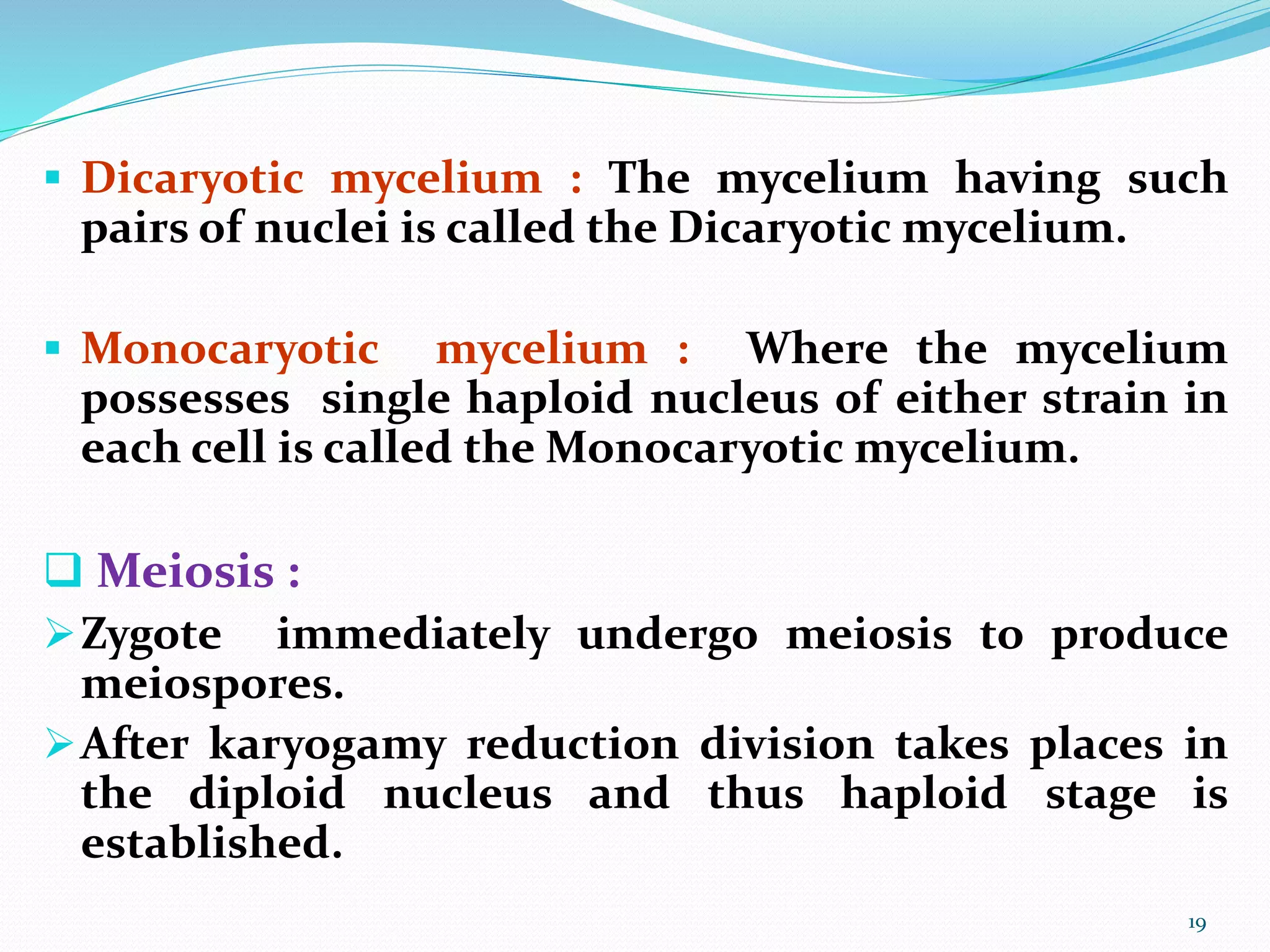 ▪ Dicaryotic mycelium : The mycelium having such pairs of nuclei is called the Dicaryotic mycelium.

▪ Monocaryotic mycelium : Where the mycelium possesses single haploid nucleus of either strain in each cell is called the Monocaryotic mycelium.

❑ Meiosis :

➢ Zygote immediately undergo meiosis to produce meiospores.

➢ After karyogamy reduction division takes places in the diploid nucleus and thus haploid stage is established.

19